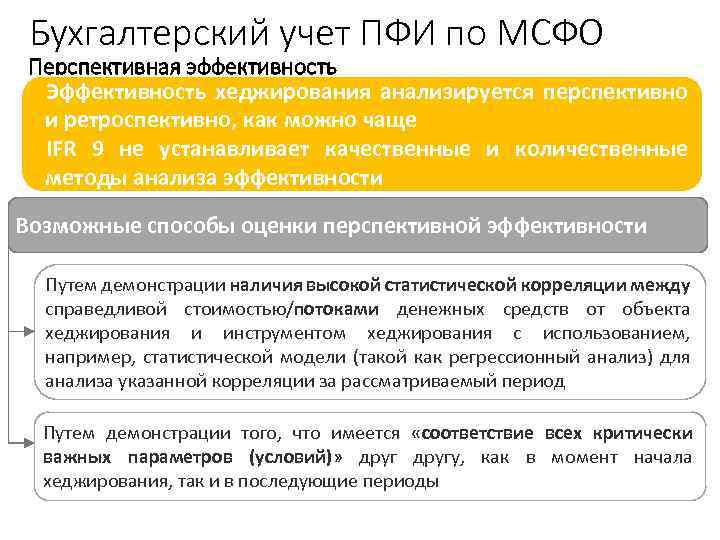 Бухгалтерский учет ПФИ по МСФО
Перспективная эффективность

Эффективность хеджирования анализируется перспективно и ретроспективно, как можно чаще
IFR 9 не устанавливает качественные и количественные методы анализа эффективности

Возможные способы оценки перспективной эффективности

Путем демонстрации наличия высокой статистической корреляции между справедливой стоимостью/потоками денежных средств от объекта хеджирования и инструментом хеджирования с использованием, например, статистической модели (такой как регрессионный анализ) для анализа указанной корреляции за рассматриваемый период

Путем демонстрации того, что имеется «соответствие всех критически важных параметров (условий)» друг другу, как в момент начала хеджирования, так и в последующие периоды